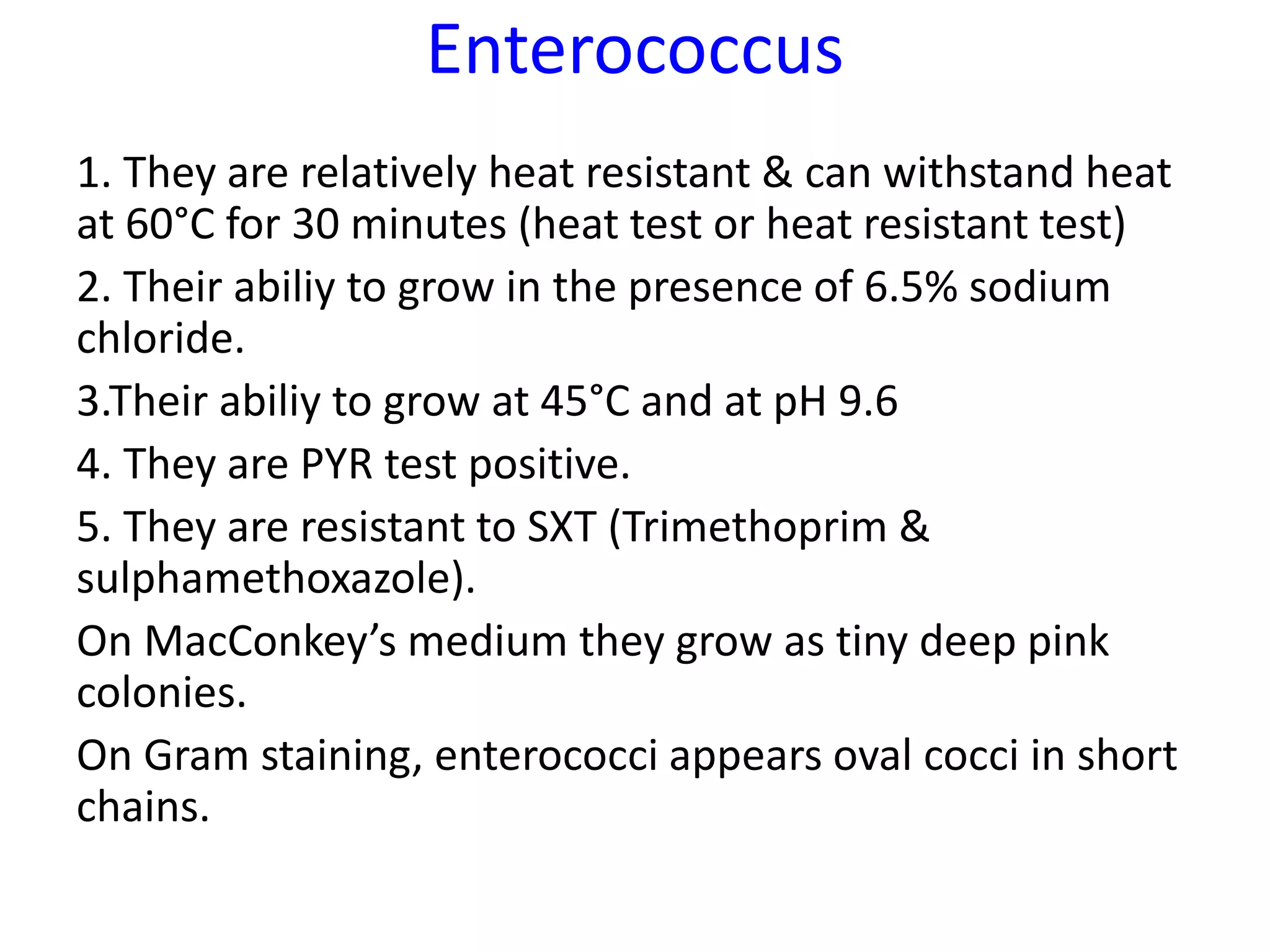 Enterococcus

1. They are relatively heat resistant & can withstand heat at 60°C for 30 minutes (heat test or heat resistant test)

2. Their abiliy to grow in the presence of 6.5% sodium chloride.

3.Their abiliy to grow at 45°C and at pH 9.6

4. They are PYR test positive.

5. They are resistant to SXT (Trimethoprim & sulphamethoxazole).

On MacConkey’s medium they grow as tiny deep pink colonies.

On Gram staining, enterococci appears oval cocci in short chains.